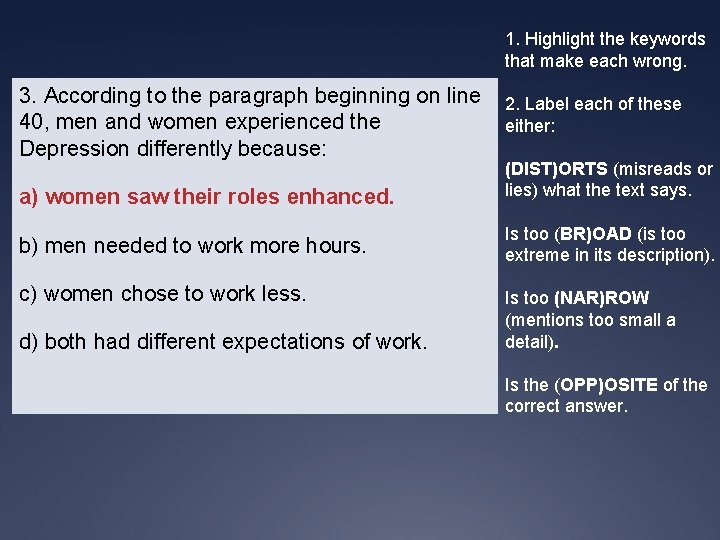 3. According to the paragraph beginning on line 40, men and women experienced the Depression differently because:

a) women saw their roles enhanced.

b) men needed to work more hours.

c) women chose to work less.

d) both had different expectations of work.

1. Highlight the keywords that make each wrong.

2. Label each of these either:

(DIST)ORTS (misreads or lies) what the text says.

Is too (BR)OAD (is too extreme in its description).

Is too (NAR)ROW (mentions too small a detail).

Is the (OPP)OSITE of the correct answer.